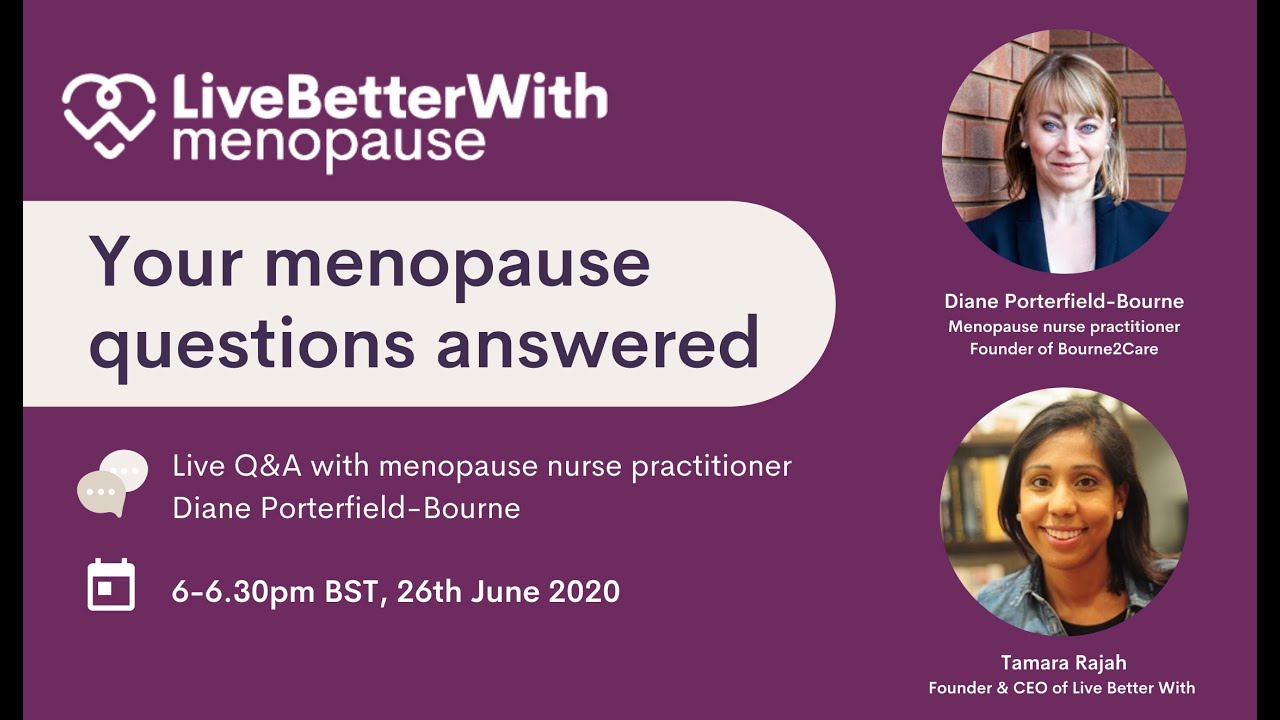 LiveBetterWith menopause

Your menopause questions answered

Live Q&A with menopause nurse practitioner Diane Porterfield-Bourne

6-6.30pm BST, 26th June 2020

Diane Porterfield-Bourne
Menopause nurse practitioner
Founder of Bourne2Care

Tamara Rajah
Founder & CEO of Live Better With